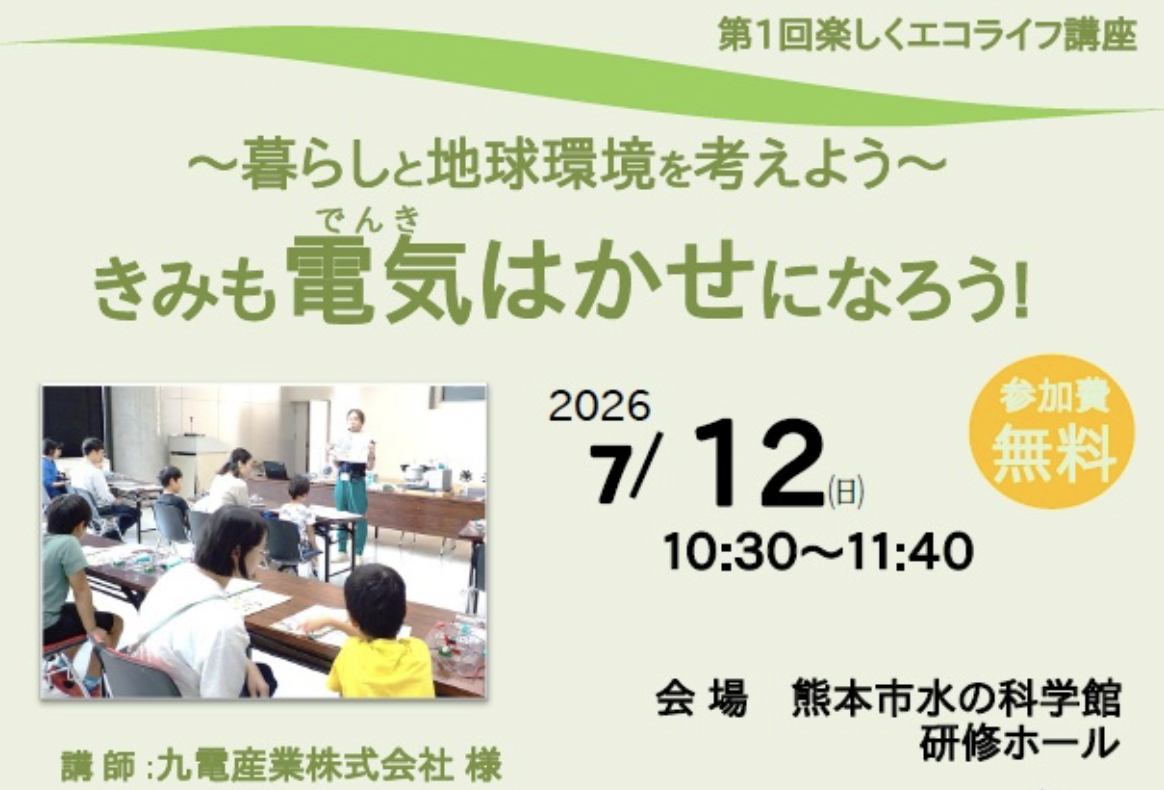 第1回楽しくエコライフ講座

～暮らしと地球環境を考えよう～

でんき

きみも電気はかせになろう!

2026

7/12(日)

10:30～11:40

参加費 無料

会 場 熊本市水の科学館 研修ホール

講 師 :九電産業株式会社 様